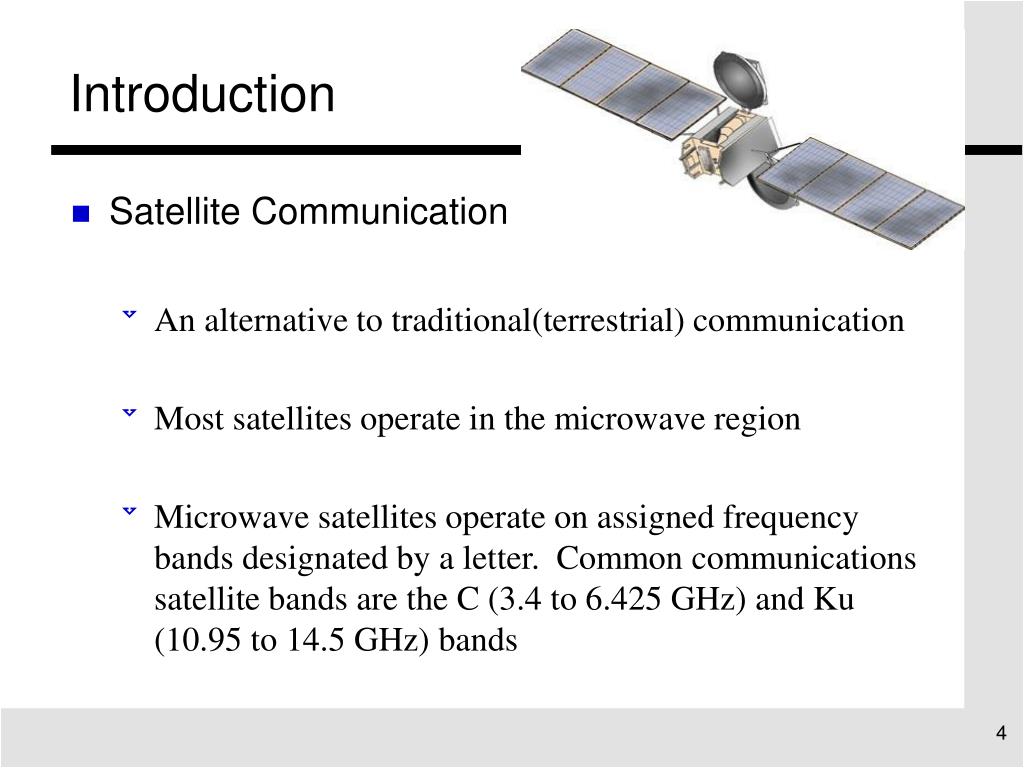 Introduction

Satellite Communication

An alternative to traditional(terrestrial) communication

Most satellites operate in the microwave region

Microwave satellites operate on assigned frequency bands designated by a letter. Common communications satellite bands are the C (3.4 to 6.425 GHz) and Ku (10.95 to 14.5 GHz) bands

4